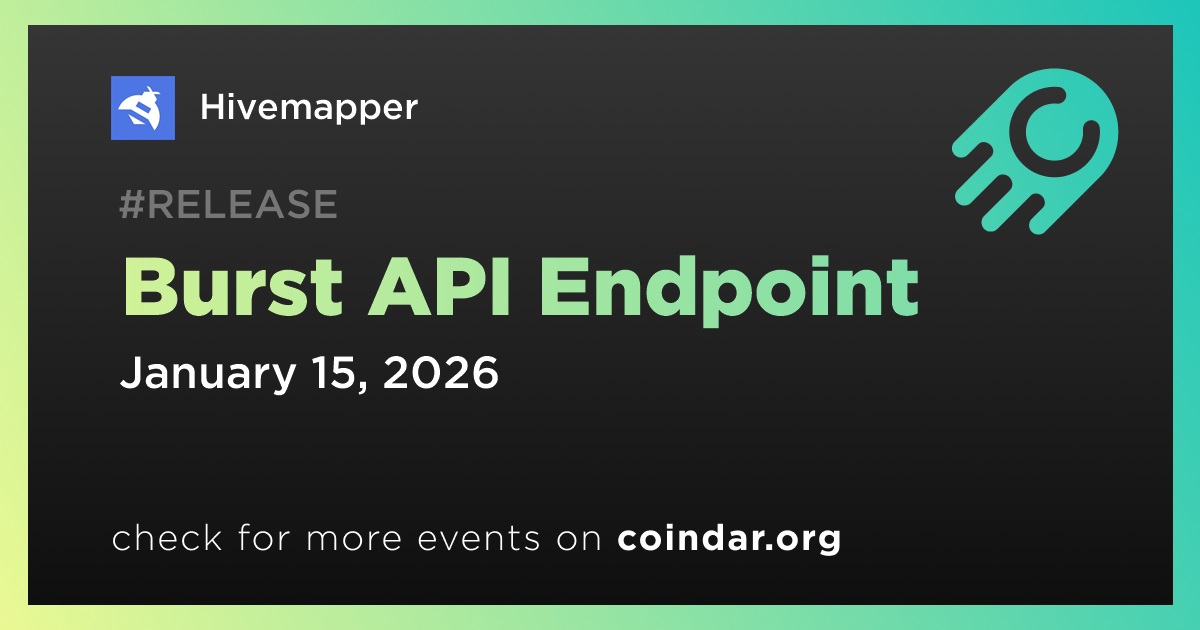 Hivemapper

#RELEASE

Burst API Endpoint

January 15, 2026

check for more events on coindar.org